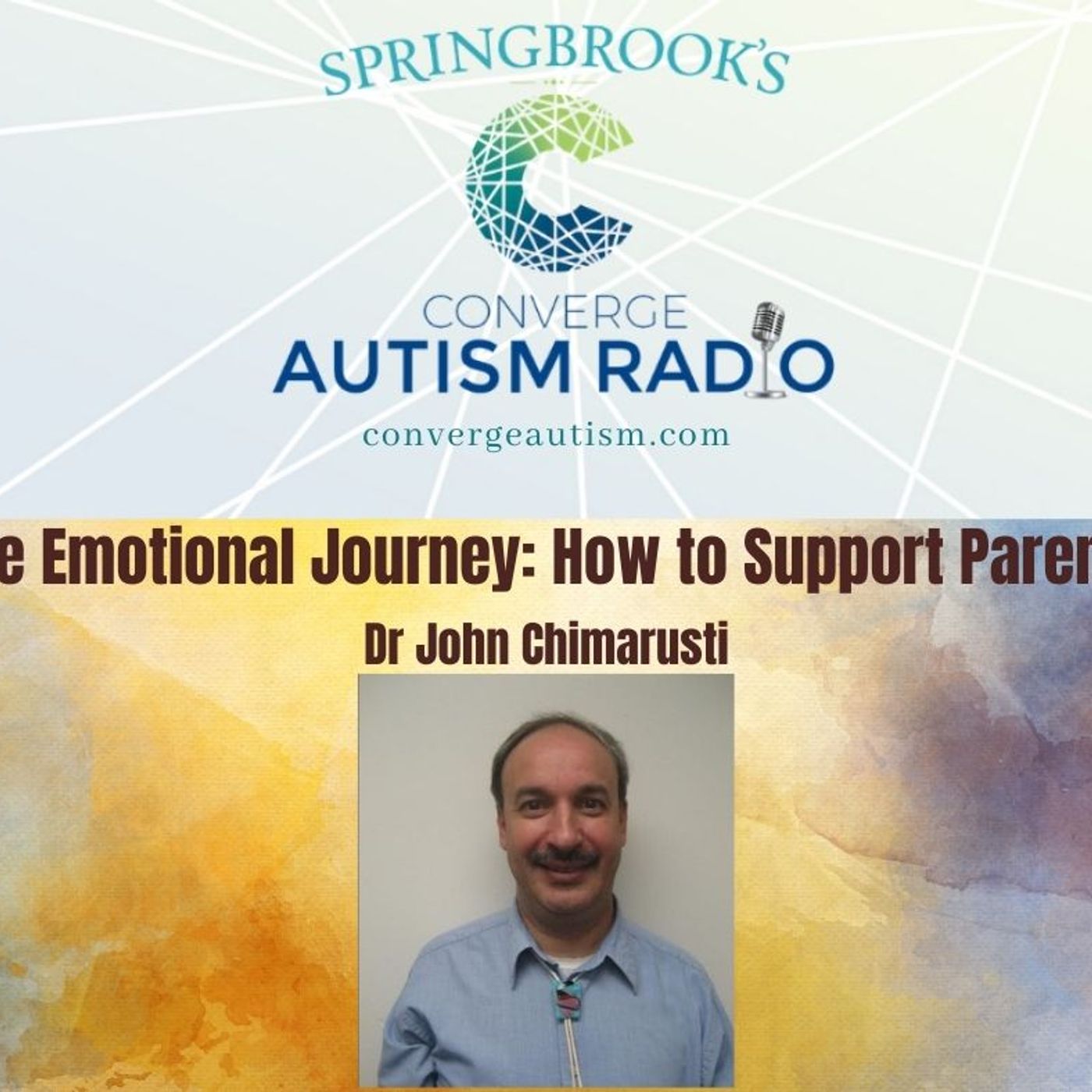 SPRINGBROOK'S

CONVERGE
AUTISM RADIO
convergeautism.com

e Emotional Journey: How to Support Paren

Dr John Chimarusti